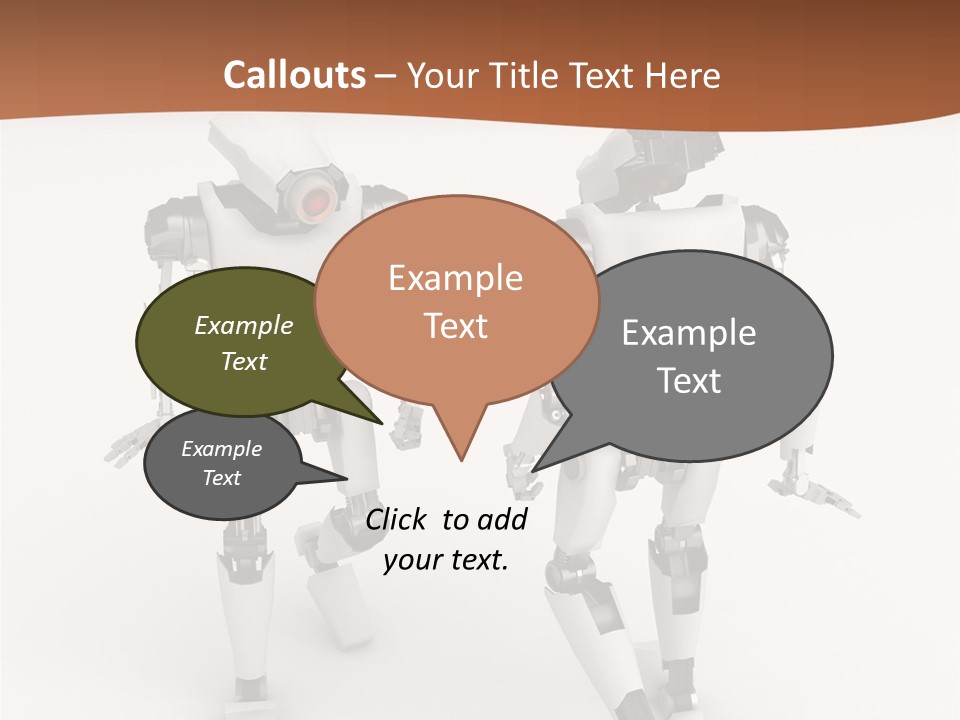 Callouts – Your Title Text Here

Example Text

Example Text

Example Text

Example Text

Click to add your text.